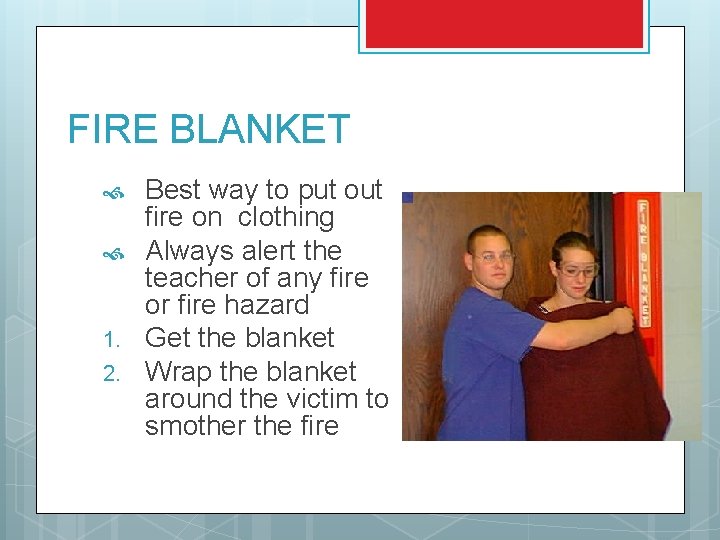 FIRE BLANKET

Best way to put out fire on clothing

Always alert the teacher of any fire or fire hazard

1. Get the blanket
2. Wrap the blanket around the victim to smother the fire

FIRE BLANKET